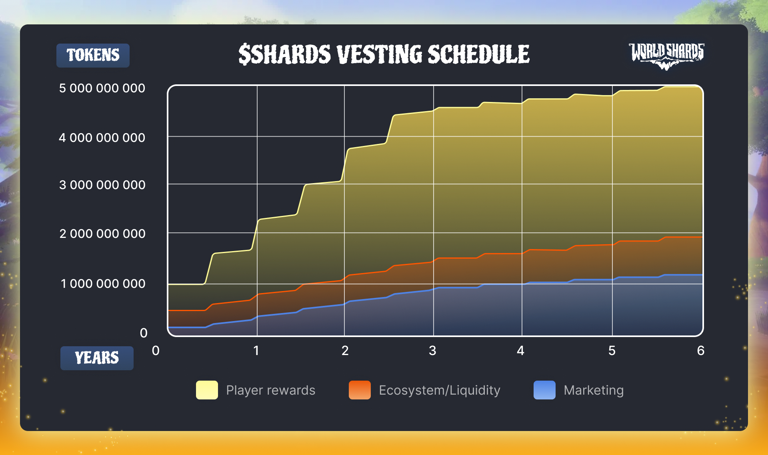 TOKENS

$SHARDS VESTING SCHEDULE

WORLD SHARDS

5 000 000 000
4 000 000 000
3 000 000 000
2 000 000 000
1 000 000 000
0

YEARS

0 1 2 3 4 5 6

Player rewards
Ecosystem/Liquidity
Marketing